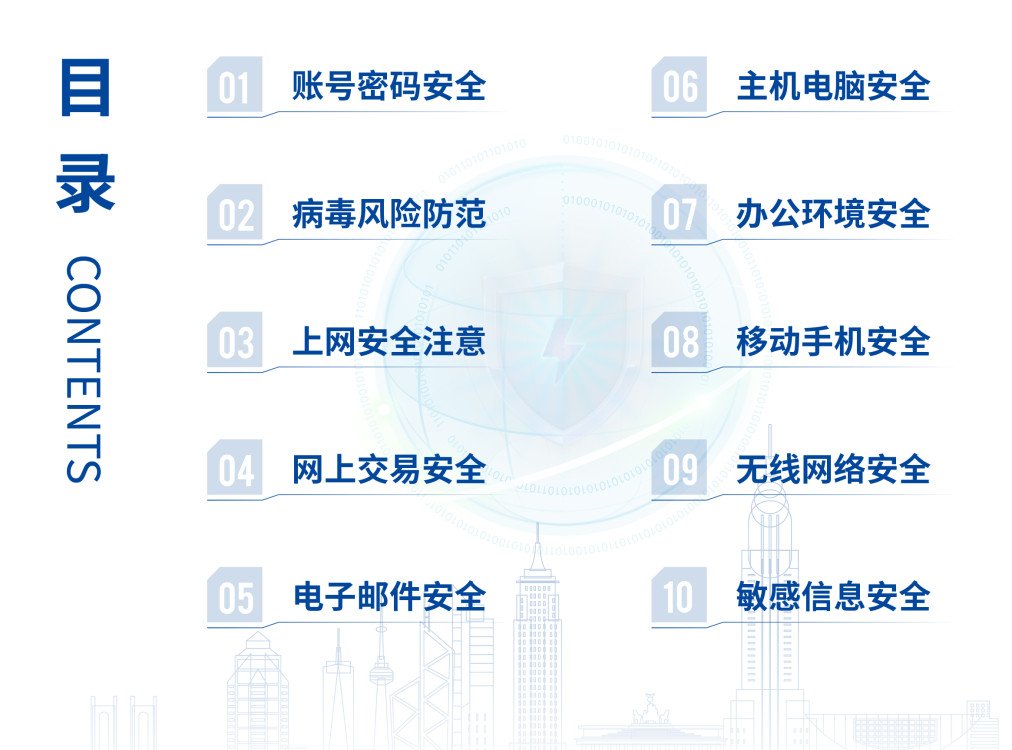 目录
CONTENTS

01 账号密码安全

02 病毒风险防范

03 上网安全注意

04 网上交易安全

05 电子邮件安全

06 主机电脑安全

07 办公环境安全

08 移动手机安全

09 无线网络安全

10 敏感信息安全